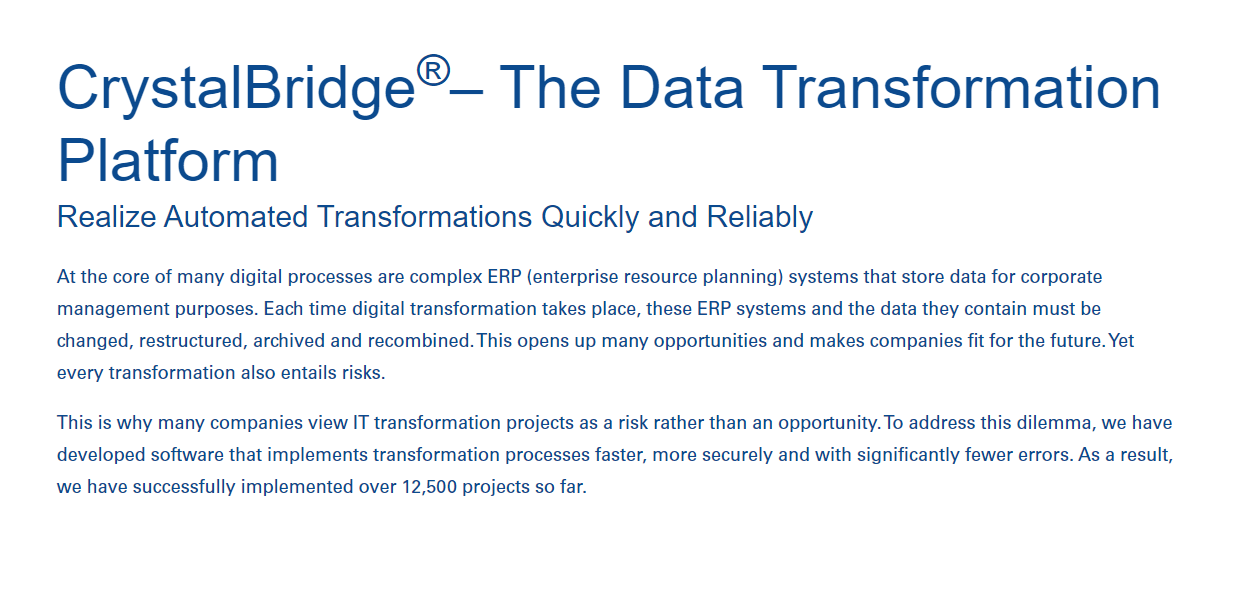 CrystalBridge®– The Data Transformation Platform

Realize Automated Transformations Quickly and Reliably

At the core of many digital processes are complex ERP (enterprise resource planning) systems that store data for corporate management purposes. Each time digital transformation takes place, these ERP systems and the data they contain must be changed, restructured, archived and recombined. This opens up many opportunities and makes companies fit for the future. Yet every transformation also entails risks.

This is why many companies view IT transformation projects as a risk rather than an opportunity. To address this dilemma, we have developed software that implements transformation processes faster, more securely and with significantly fewer errors. As a result, we have successfully implemented over 12,500 projects so far.